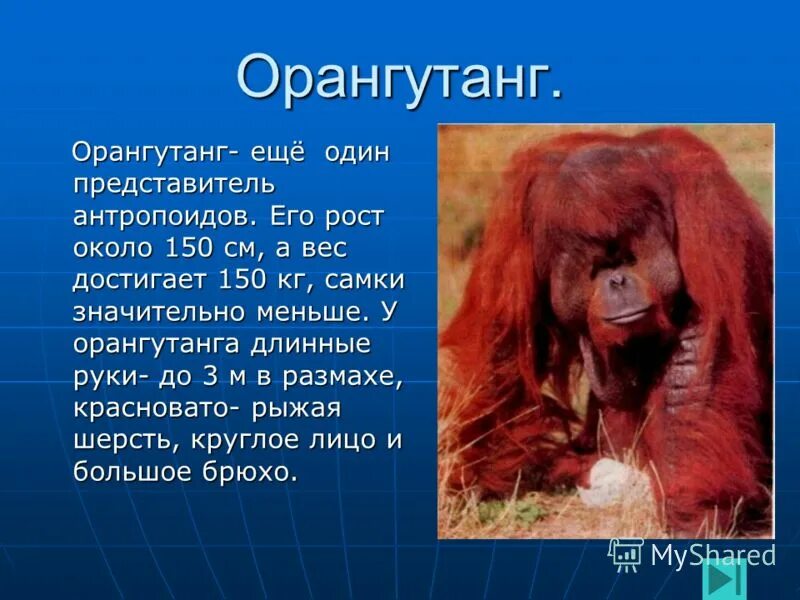 Орангутанг.

Орангутанг- ещё один представитель антропоидов. Его рост около 150 см, а вес достигает 150 кг, самки значительно меньше. У орангутанга длинные руки- до 3 м в размахе, красновато- рыжая шерсть, круглое лицо и большое брюхо.

MyShared